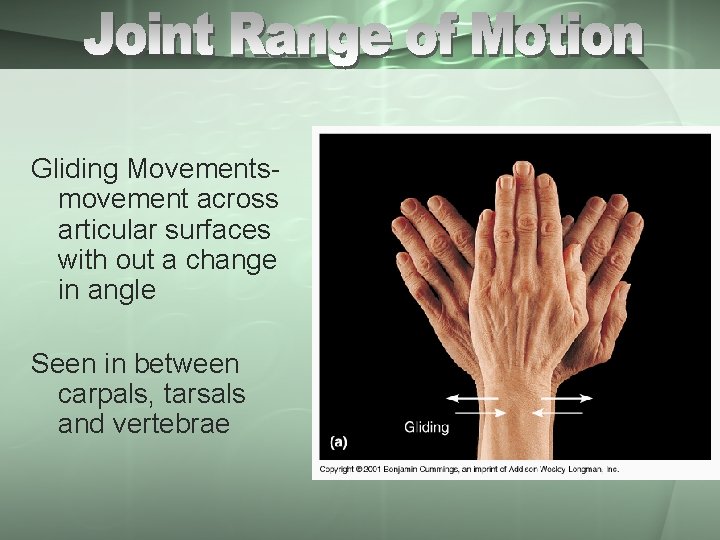 Joint Range of Motion

Gliding Movements- movement across articular surfaces with out a change in angle

Seen in between carpals, tarsals and vertebrae

Gliding

(a)

Copyright © 2001 Benjamin Cummings, an imprint of Addison Wesley Longman, Inc.